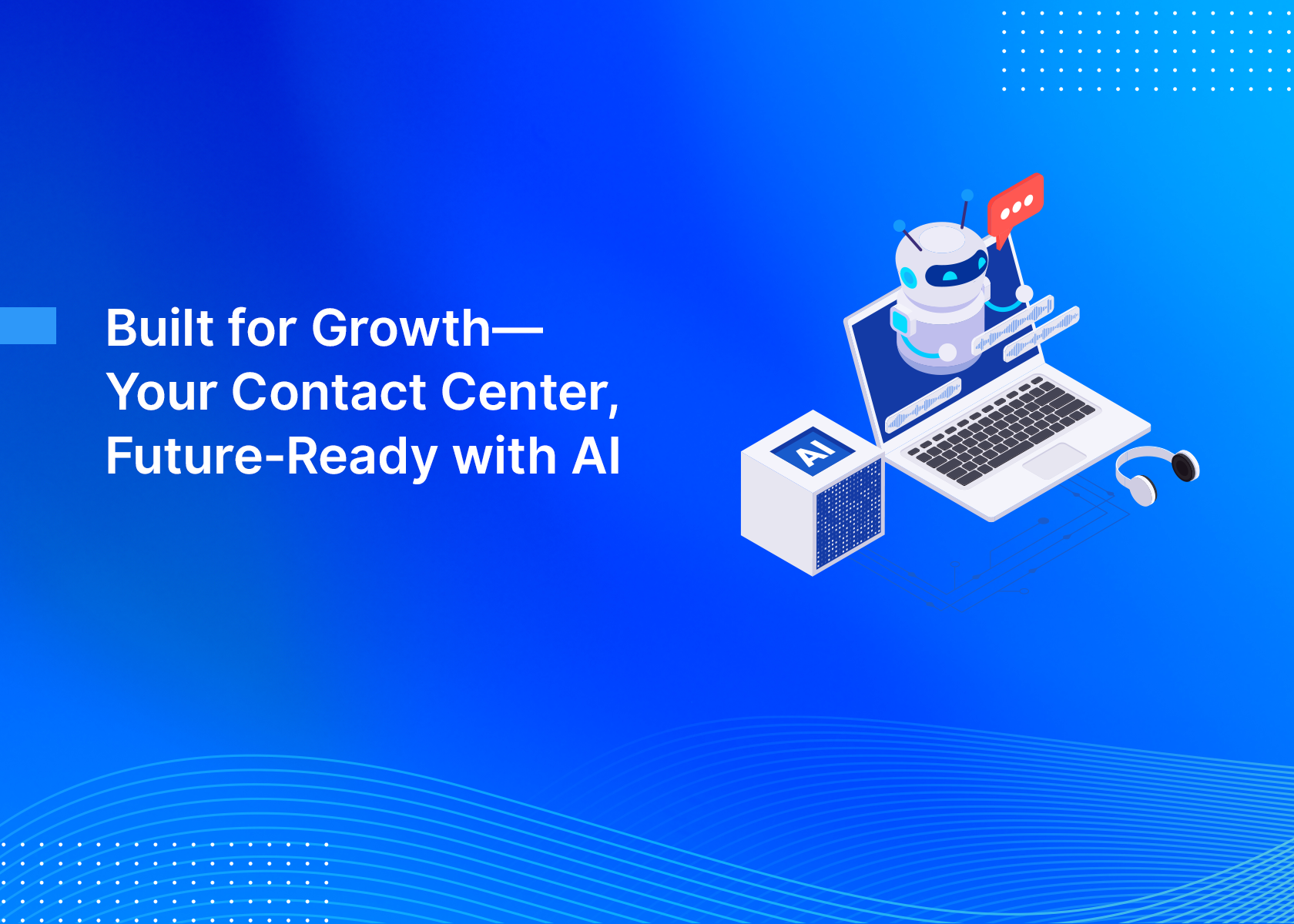 Built for Growth—
Your Contact Center,
Future-Ready with AI

AI